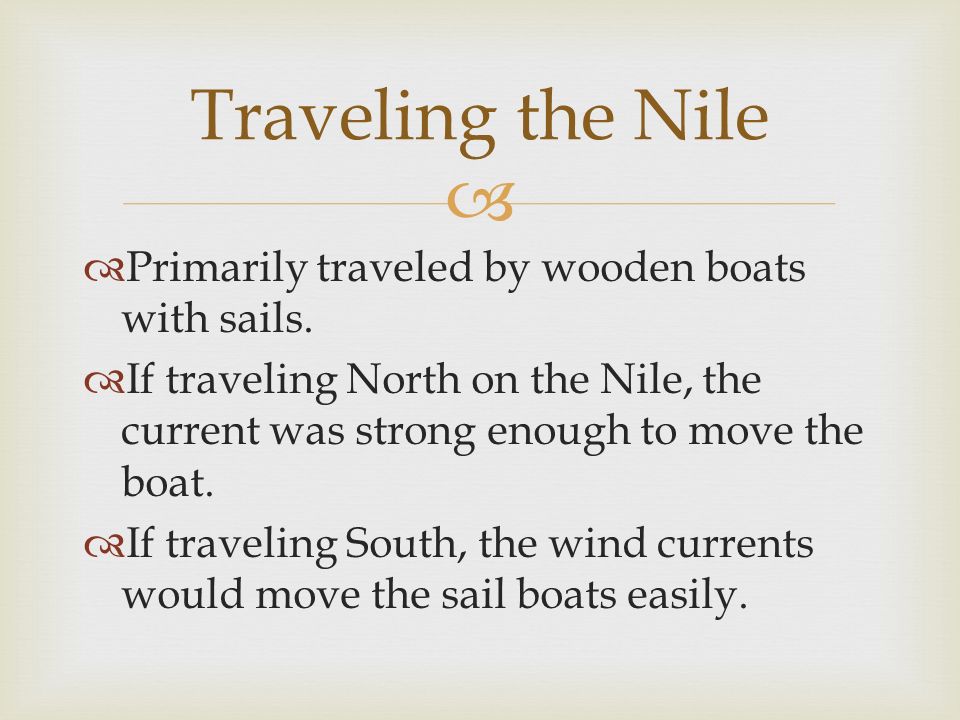 Traveling the Nile

Primarily traveled by wooden boats with sails.

If traveling North on the Nile, the current was strong enough to move the boat.

If traveling South, the wind currents would move the sail boats easily.